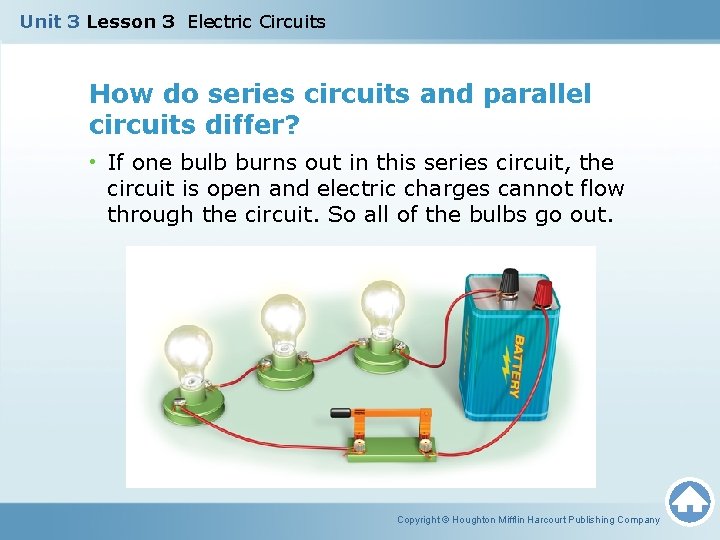 Unit 3 Lesson 3 Electric Circuits

How do series circuits and parallel circuits differ?

• If one bulb burns out in this series circuit, the circuit is open and electric charges cannot flow through the circuit. So all of the bulbs go out.

BATTERY

Copyright © Houghton Mifflin Harcourt Publishing Company